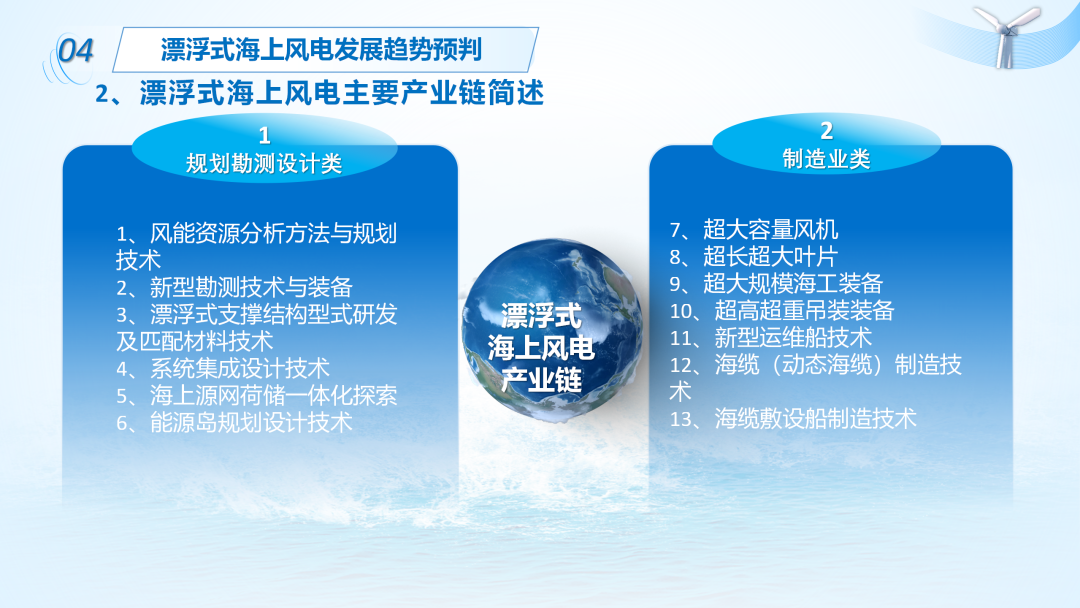 04 漂浮式海上风电发展趋势预判

2、漂浮式海上风电主要产业链简述

1
规划勘测设计类

1、风能资源分析方法与规划技术
2、新型勘测技术与装备
3、漂浮式支撑结构型式研发及匹配材料技术
4、系统集成设计技术
5、海上源网荷储一体化探索
6、能源岛规划设计技术

漂浮式
海上风电
产业链

2
制造业类

7、超大容量风机
8、超长超大叶片
9、超大规模海工装备
10、超高超重吊装装备
11、新型运维船技术
12、海缆（动态海缆）制造技术
13、海缆敷设船制造技术